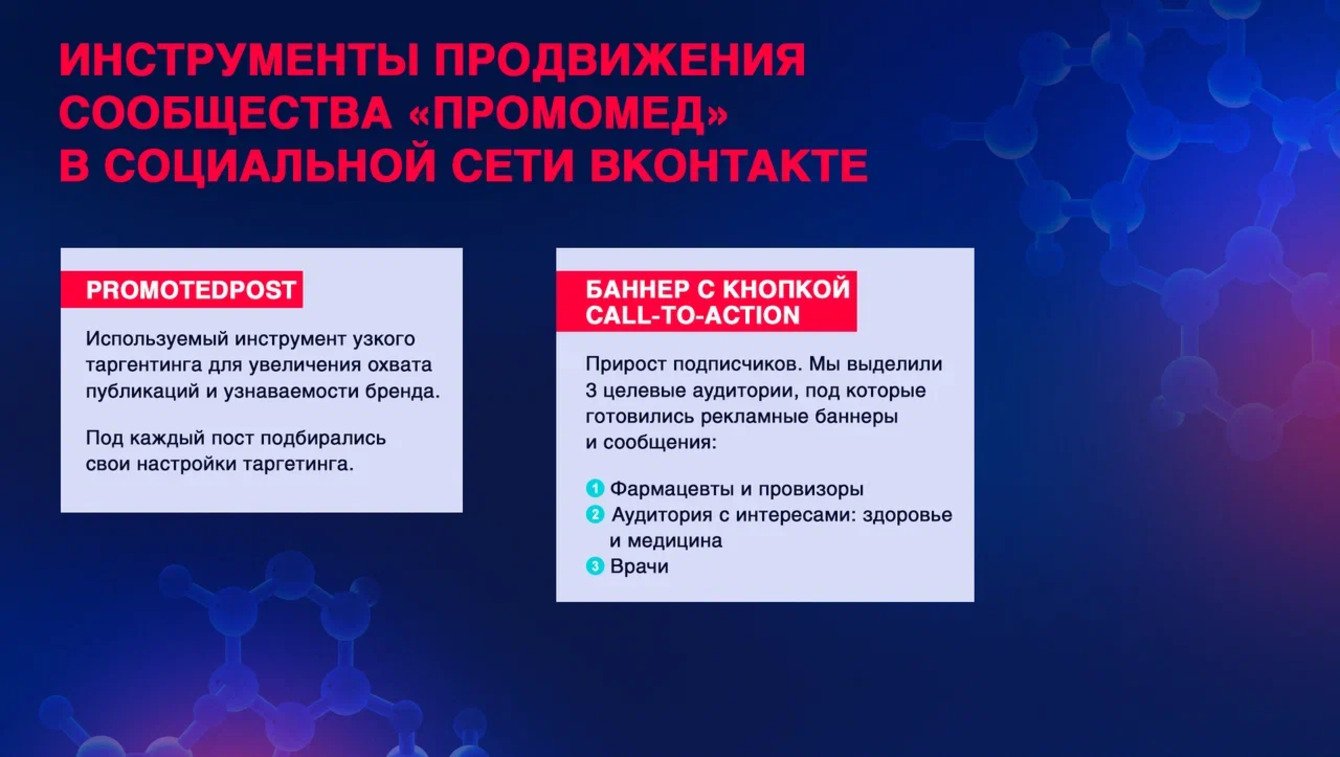 ИНСТРУМЕНТЫ ПРОДВИЖЕНИЯ СООБЩЕСТВА «ПРОМОМЕД» В СОЦИАЛЬНОЙ СЕТИ ВКОНТАКТЕ

PROMOTEDPOST

Используемый инструмент узкого таргентинга для увеличения охвата публикаций и узнаваемости бренда.

Под каждый пост подбирались свои настройки таргетинга.

БАННЕР С КНОПКОЙ CALL-TO-ACTION

Прирост подписчиков. Мы выделили 3 целевые аудитории, под которые готовились рекламные баннеры и сообщения:

1 Фармацевты и провизоры
2 Аудитория с интересами: здоровье и медицина
3 Врачи